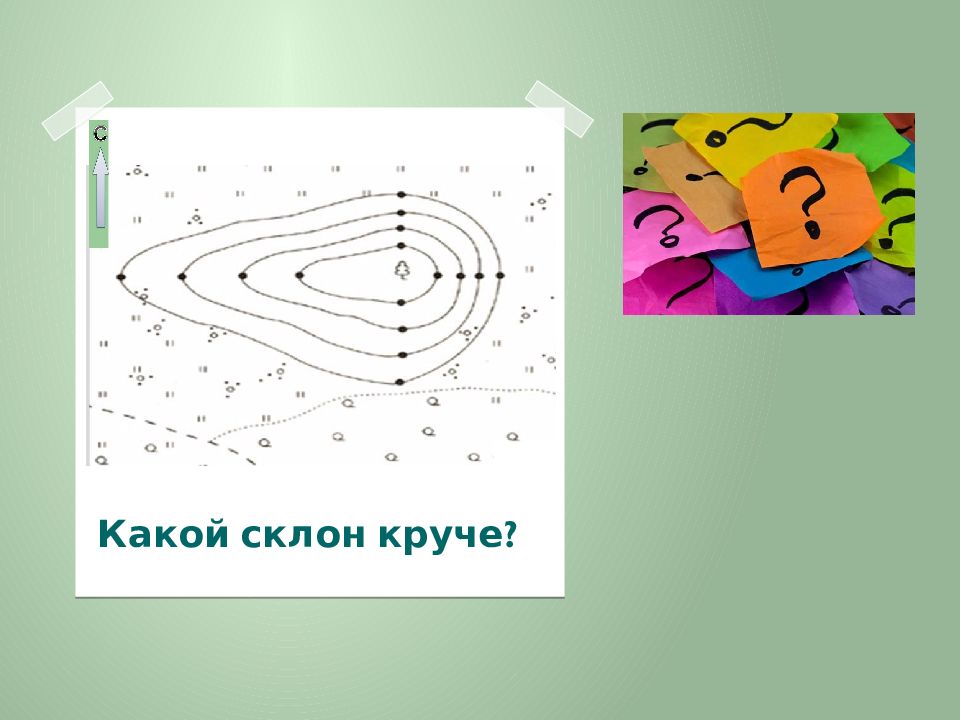 С

Какой склон круче?